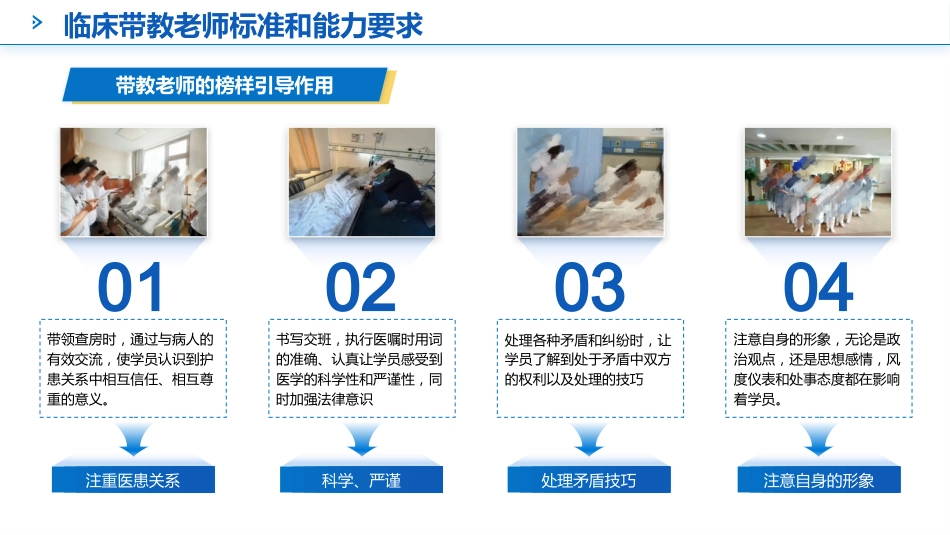 临床带教老师标准和能力要求

带教老师的榜样引导作用

01

带领查房时，通过与病人的有效交流，使学员认识到护患关系中相互信任、相互尊重的意义。

注重医患关系

02

书写交班，执行医嘱时用词的准确、认真让学员感受到医学的科学性和严谨性，同时加强法律意识

科学、严谨

03

处理各种矛盾和纠纷时，让学员了解到处于矛盾中双方的权利以及处理的技巧

处理矛盾技巧

04

注意自身的形象，无论是政治观点，还是思想感情，风度仪表和处事态度都在影响着学员。

注意自身的形象